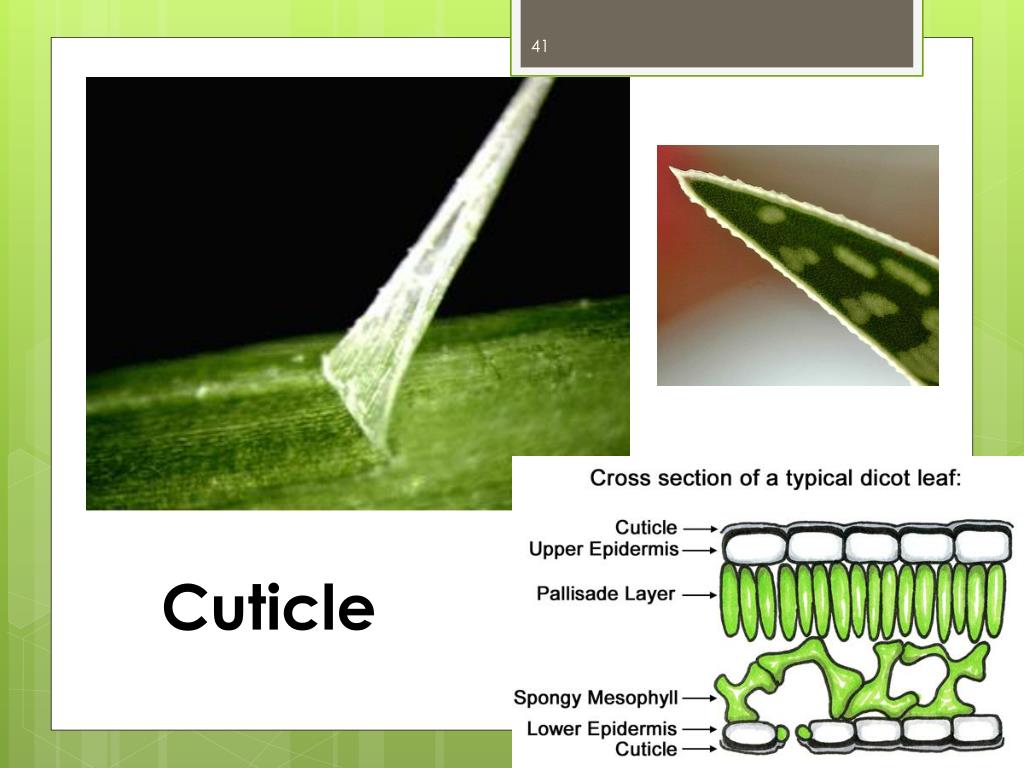 41

Cuticle

Cross section of a typical dicot leaf:

Cuticle
Upper Epidermis
Pallisade Layer
Spongy Mesophyll
Lower Epidermis
Cuticle